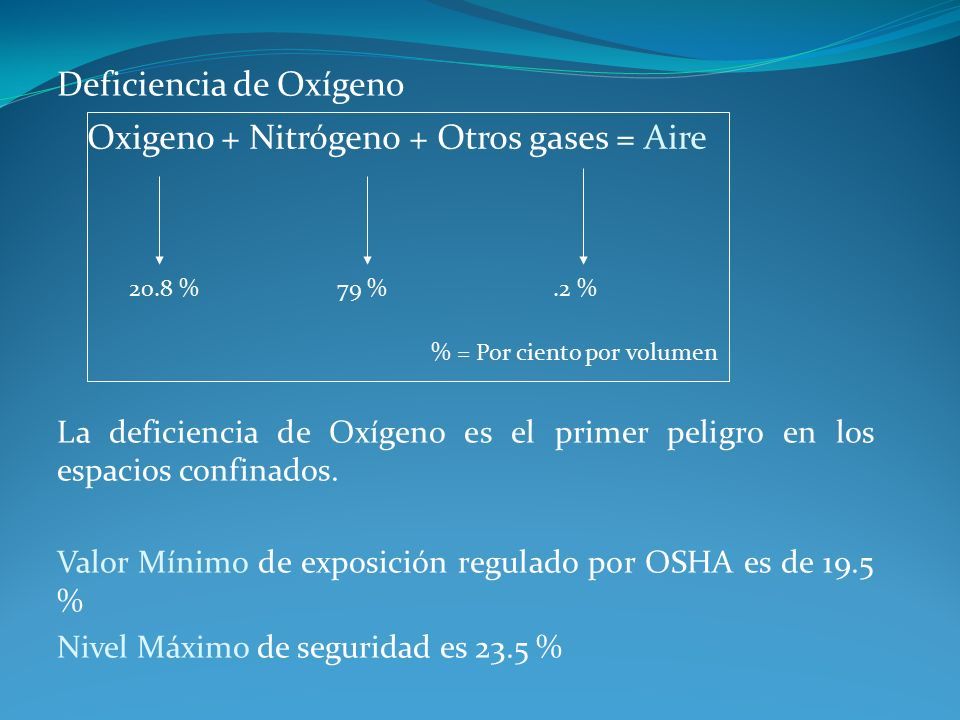 Deficiencia de Oxígeno

Oxigeno + Nitrógeno + Otros gases = Aire

20.8 %

79 %

.2 %

% = Por ciento por volumen

La deficiencia de Oxígeno es el primer peligro en los espacios confinados.

Valor Mínimo de exposición regulado por OSHA es de 19.5 %

Nivel Máximo de seguridad es 23.5 %